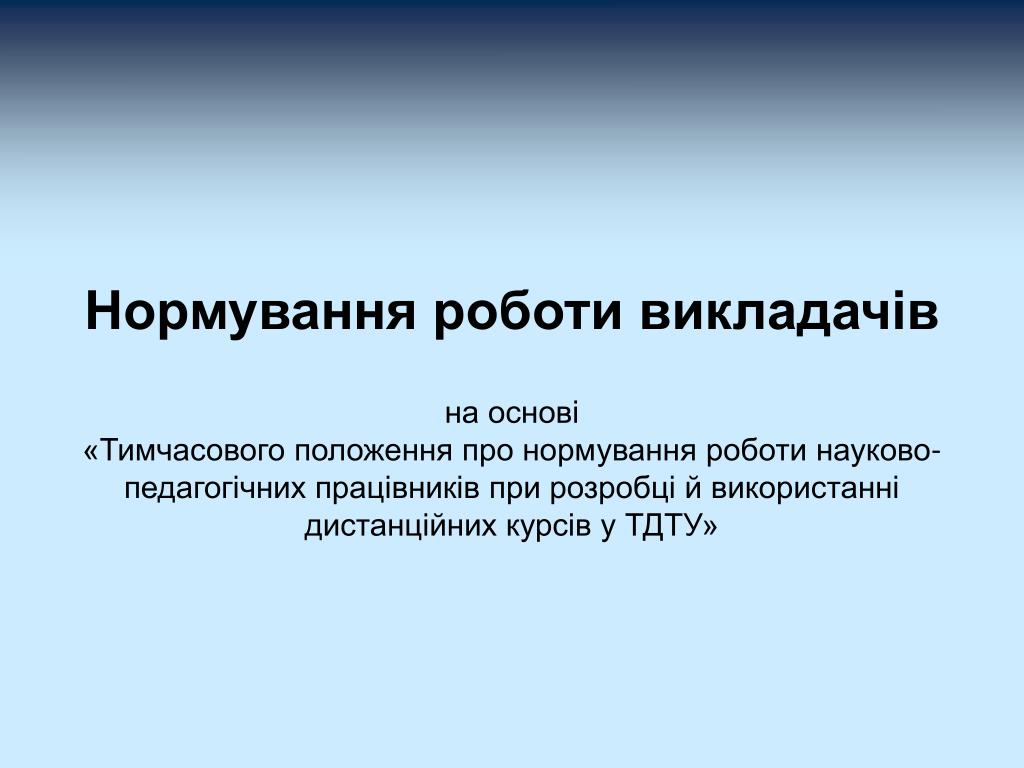 Нормування роботи викладачів

на основі
«Тимчасового положення про нормування роботи науково-педагогічних працівників при розробці й використанні дистанційних курсів у ТДТУ»